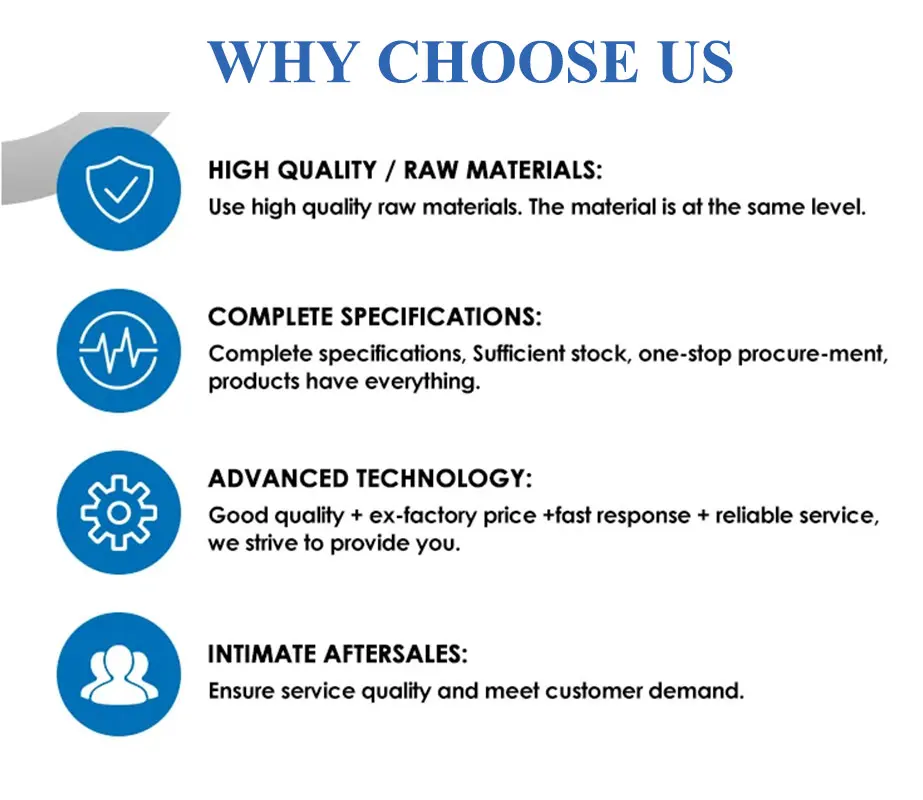 WHY CHOOSE US

HIGH QUALITY / RAW MATERIALS:
Use high quality raw materials. The material is at the same level.

COMPLETE SPECIFICATIONS:
Complete specifications, Sufficient stock, one-stop procure-ment, products have everything.

ADVANCED TECHNOLOGY:
Good quality + ex-factory price +fast response + reliable service, we strive to provide you.

INTIMATE AFTERSALES:
Ensure service quality and meet customer demand.